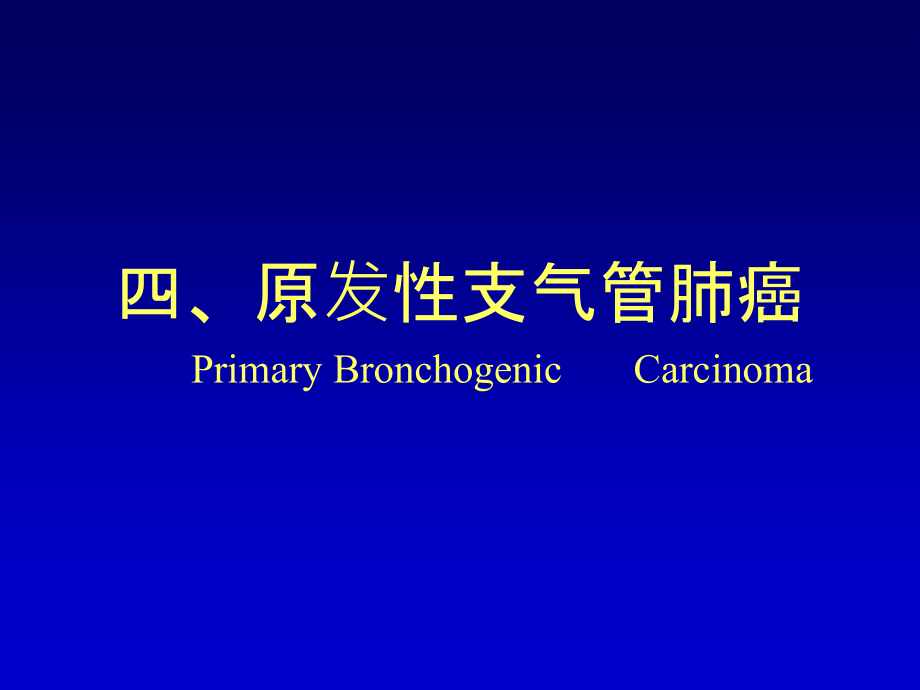 四、原发性支气管肺癌

Primary Bronchogenic Carcinoma